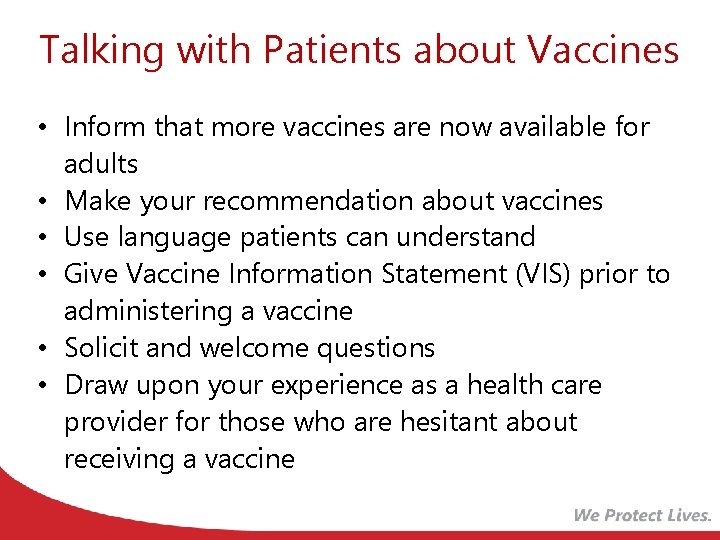 Talking with Patients about Vaccines

• Inform that more vaccines are now available for adults
• Make your recommendation about vaccines
• Use language patients can understand
• Give Vaccine Information Statement (VIS) prior to administering a vaccine
• Solicit and welcome questions
• Draw upon your experience as a health care provider for those who are hesitant about receiving a vaccine

We Protect Lives.